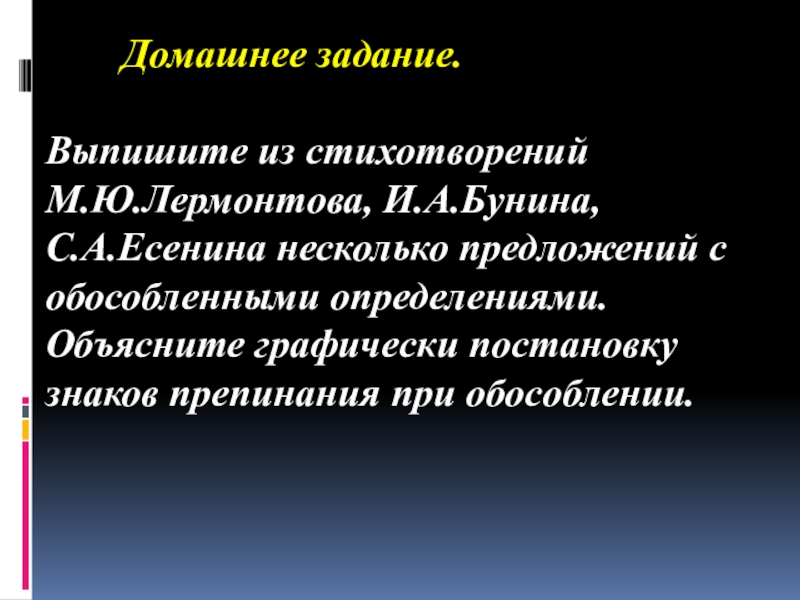 Домашнее задание.

Выпишите из стихотворений М.Ю.Лермонтова, И.А.Бунина, С.А.Есенина несколько предложений с обособленными определениями. Объясните графически постановку знаков препинания при обособлении.